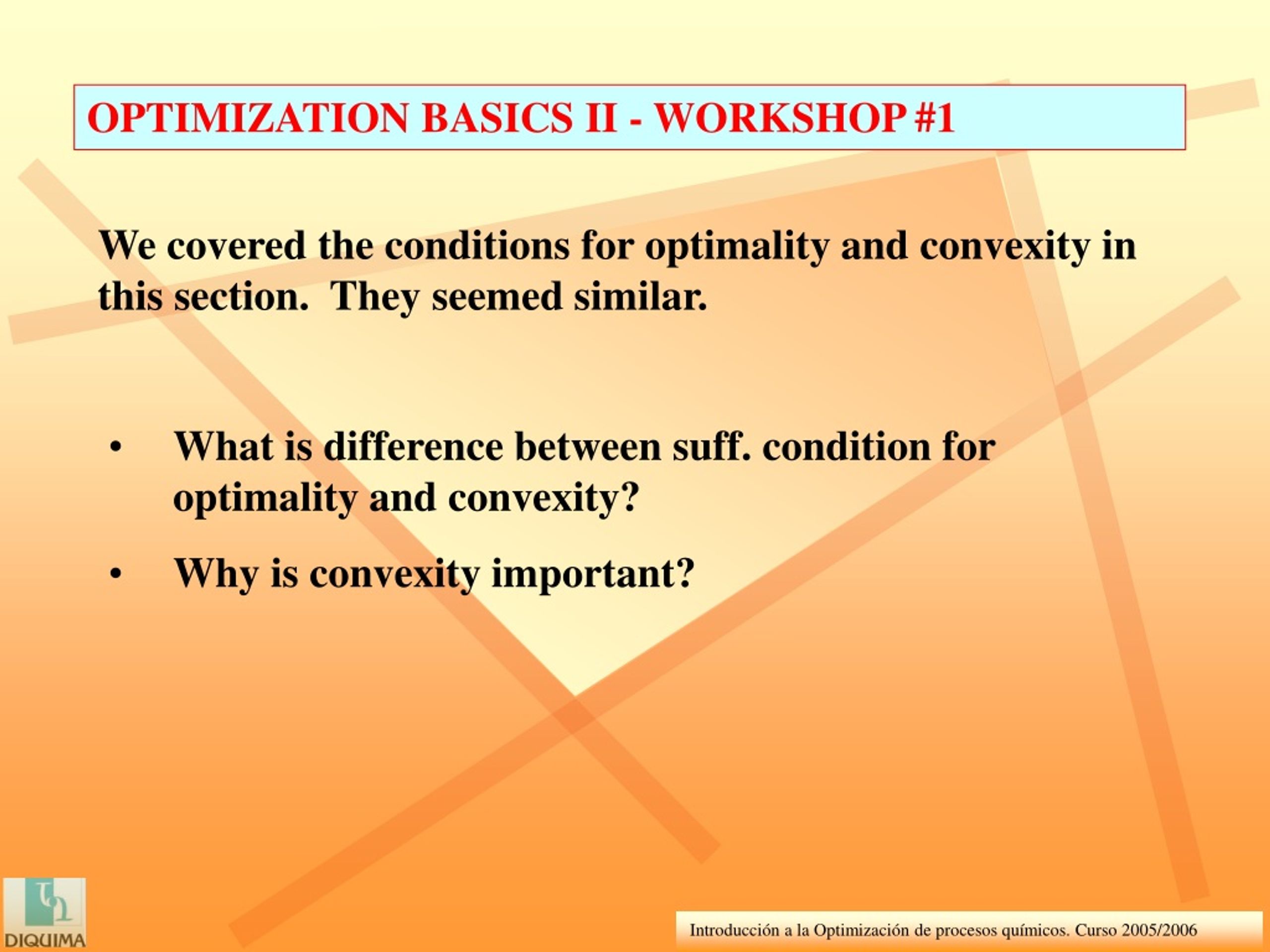 OPTIMIZATION BASICS II - WORKSHOP #1

We covered the conditions for optimality and convexity in this section. They seemed similar.

• What is difference between suff. condition for optimality and convexity?

• Why is convexity important?

DIQUIMA

Introducción a la Optimización de procesos químicos. Curso 2005/2006